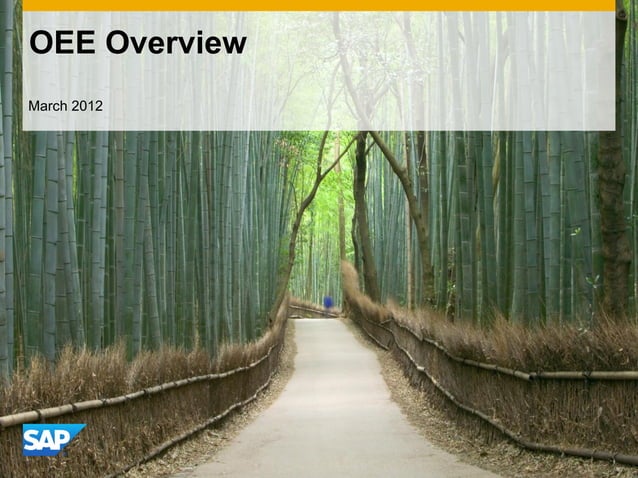 OEE Overview

March 2012

SAP